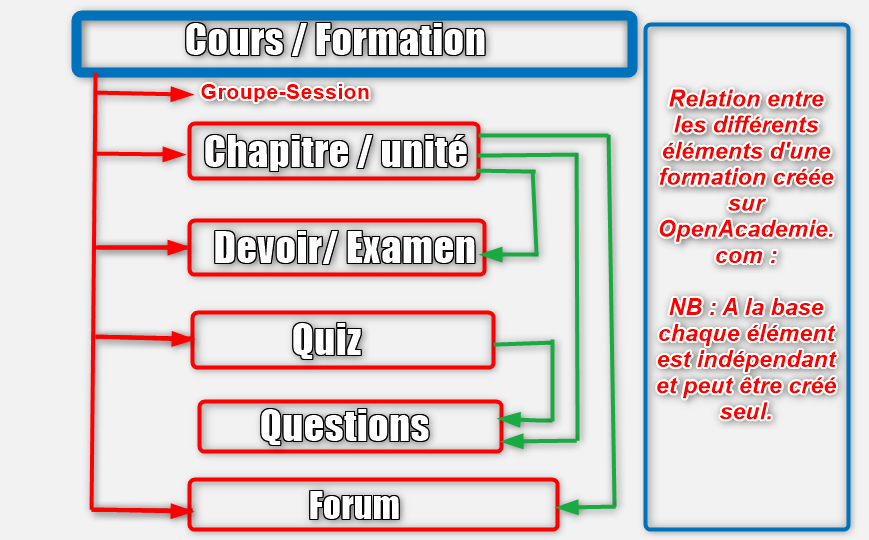 Cours / Formation

Groupe-Session

Chapitre / unité

Devoir/ Examen

Quiz

Questions

Forum

Relation entre les différents éléments d'une formation créée sur OpenAcademie. com :

NB : A la base chaque élément est indépendant et peut être créé seul.